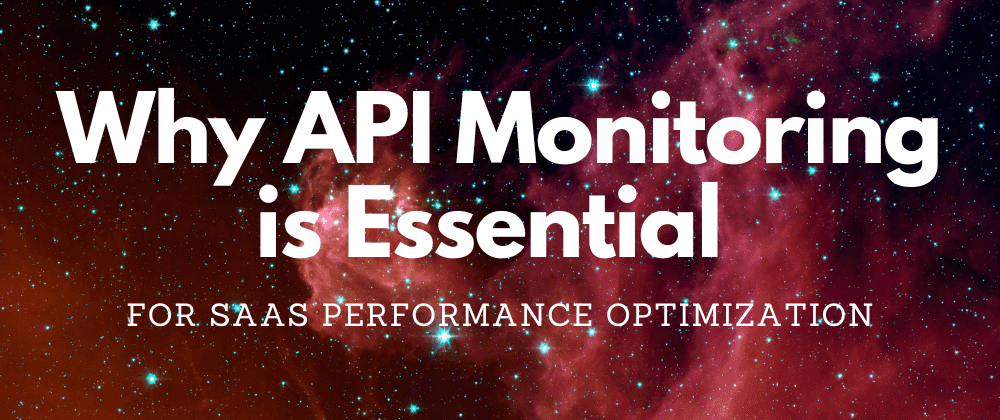 Why API Monitoring is Essential

FOR SAAS PERFORMANCE OPTIMIZATION